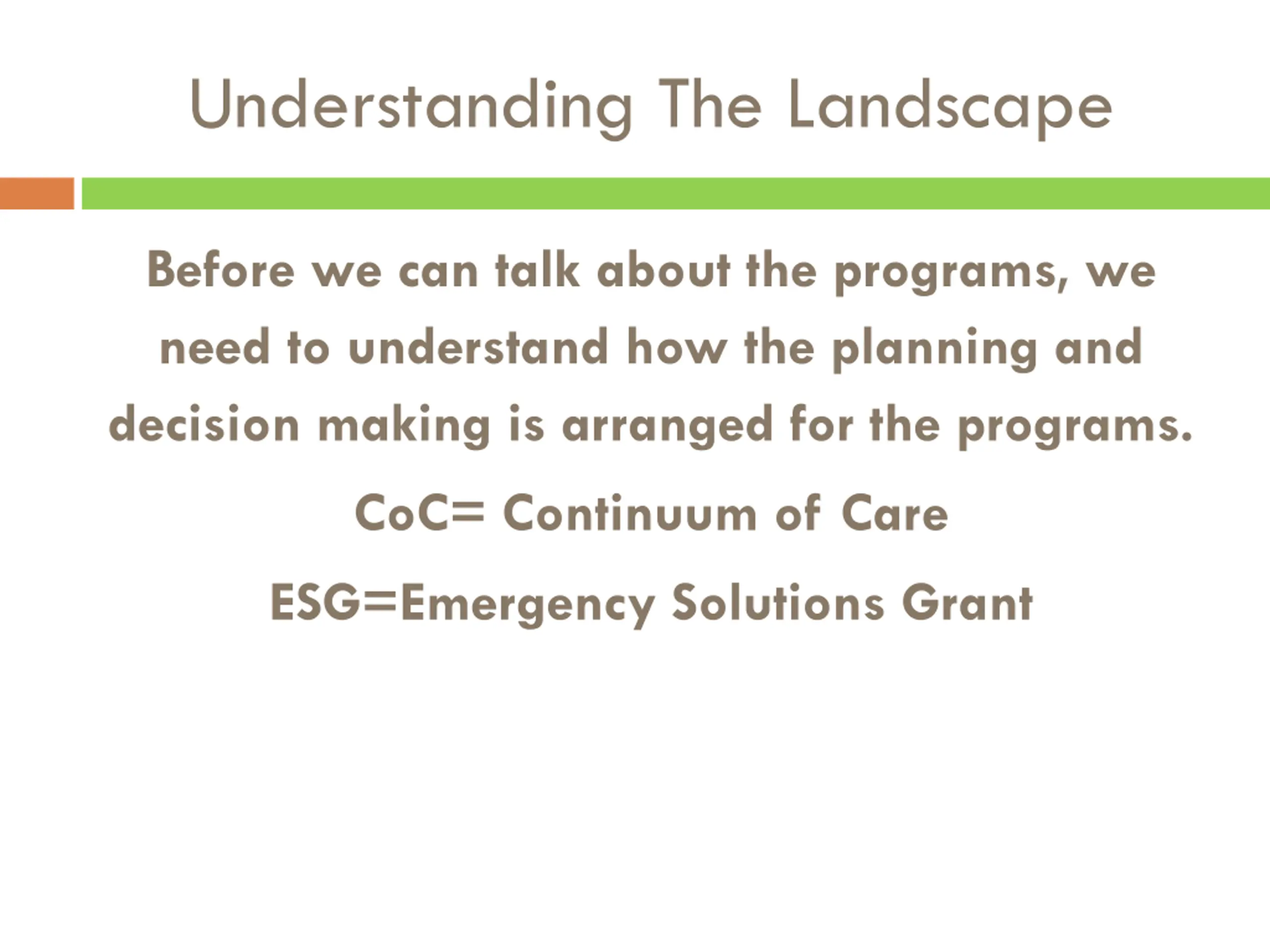 Understanding The Landscape

Before we can talk about the programs, we need to understand how the planning and decision making is arranged for the programs.

CoC= Continuum of Care

ESG=Emergency Solutions Grant